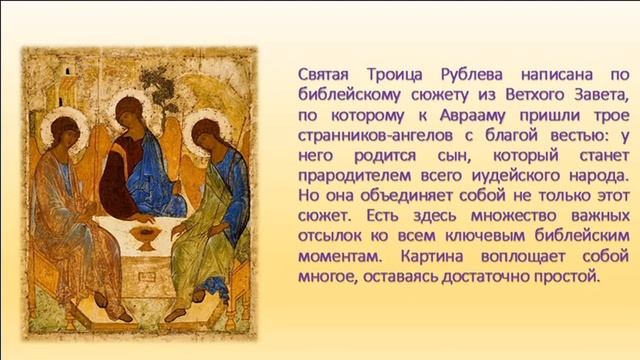 Святая Троица Рублева написана по библейскому сюжету из Ветхого Завета, по которому к Аврааму пришли трое странников-ангелов с благой вестью: у него родится сын, который станет прародителем всего иудейского народа. Но она объединяет собой не только этот сюжет. Есть здесь множество важных отсылок ко всем ключевым библейским моментам. Картина воплощает собой многое, оставаясь достаточно простой.